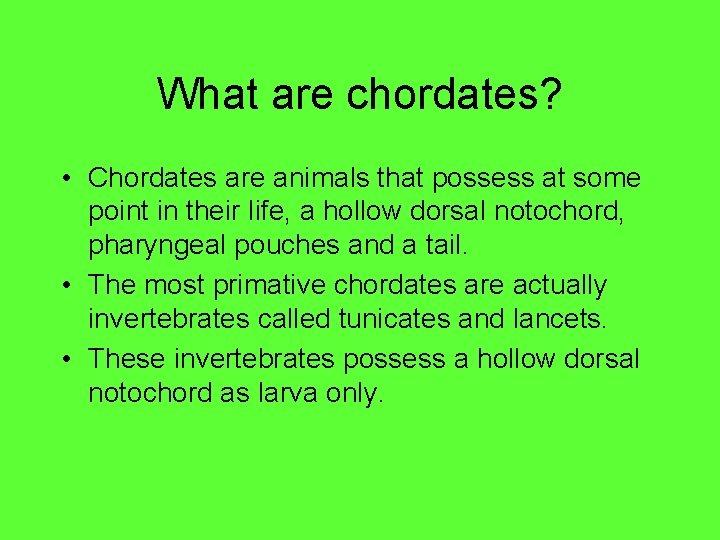 What are chordates?

• Chordates are animals that possess at some point in their life, a hollow dorsal notochord, pharyngeal pouches and a tail.
• The most primative chordates are actually invertebrates called tunicates and lancets.
• These invertebrates possess a hollow dorsal notochord as larva only.